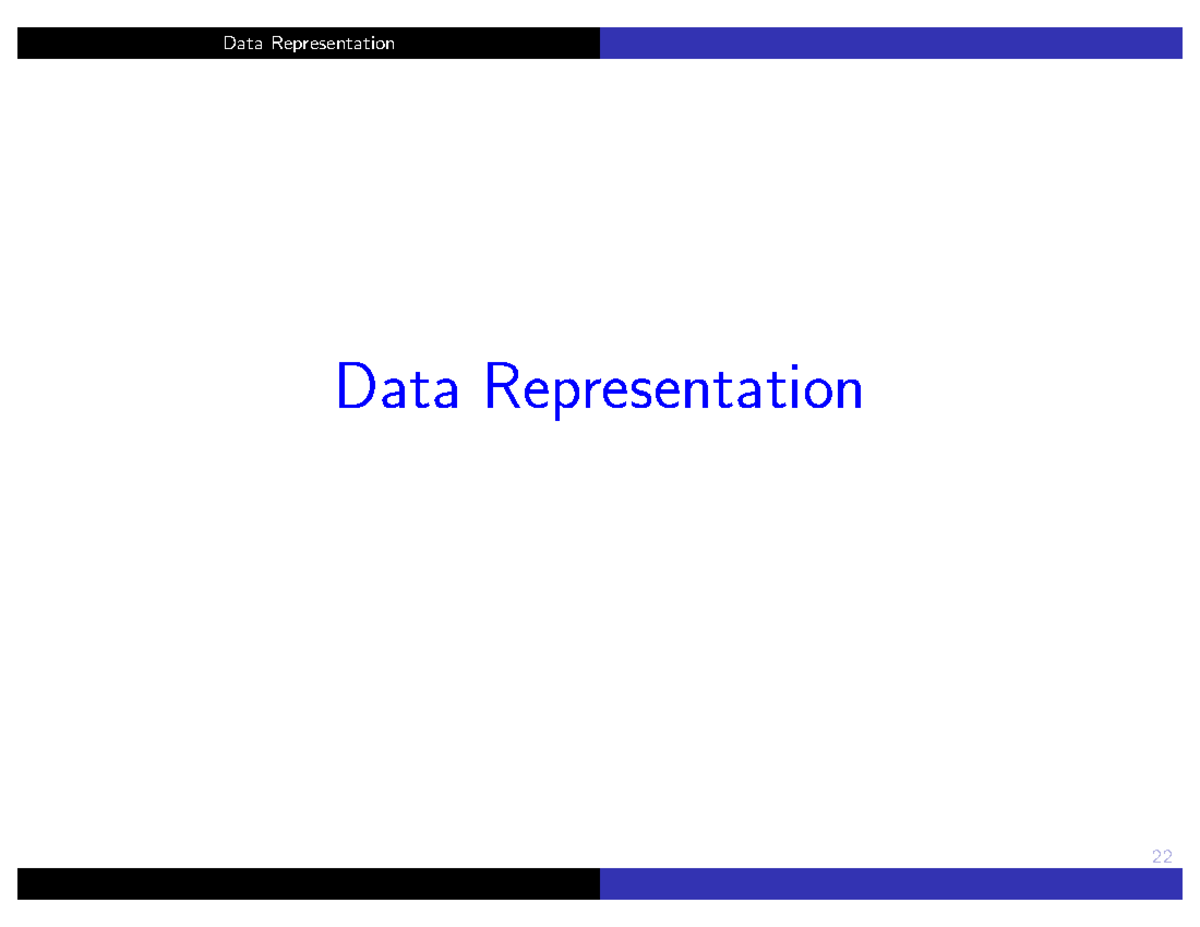 Data Representation

Data Representation

22